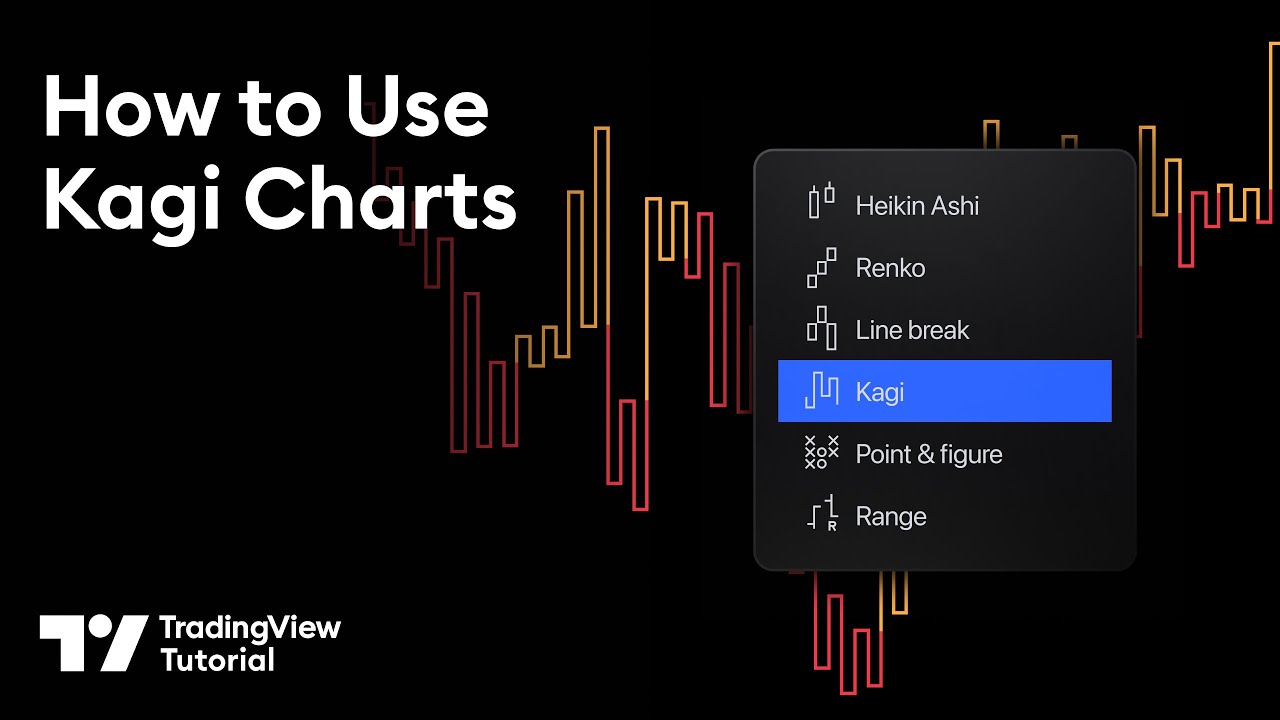 How to Use Kagi Charts

Heikin Ashi
Renko
Line break
Kagi
Point & figure
Range

TradingView Tutorial